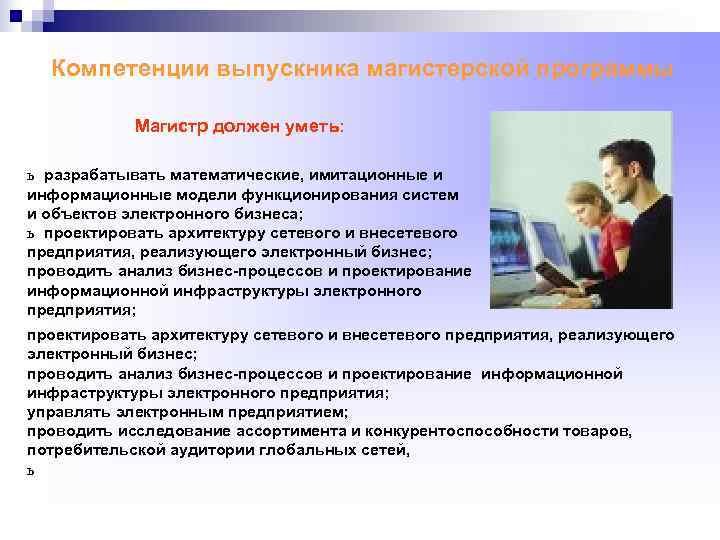 Компетенции выпускника магистерской программы

Магистр должен уметь:

ъ разрабатывать математические, имитационные и информационные модели функционирования систем и объектов электронного бизнеса;
ъ проектировать архитектуру сетевого и внесетевого предприятия, реализующего электронный бизнес;
проводить анализ бизнес-процессов и проектирование информационной инфраструктуры электронного предприятия;

проектировать архитектуру сетевого и внесетевого предприятия, реализующего электронный бизнес;
проводить анализ бизнес-процессов и проектирование информационной инфраструктуры электронного предприятия;
управлять электронным предприятием;
проводить исследование ассортимента и конкурентоспособности товаров, потребительской аудитории глобальных сетей,
ъ